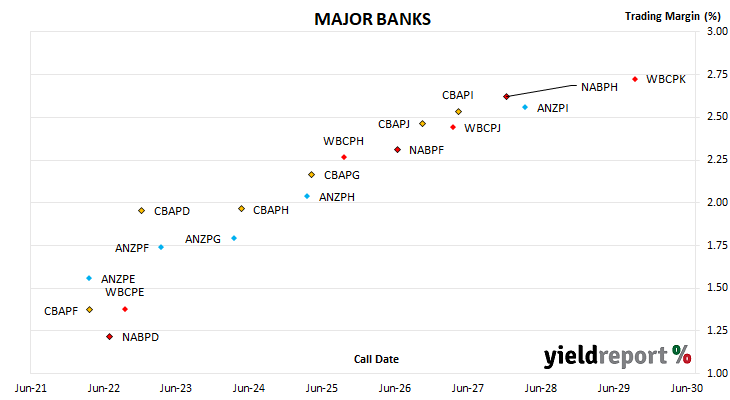 MAJOR BANKS

Trading Margin (%)

3.00
2.75
2.50
2.25
2.00
1.75
1.50
1.25
1.00

WBCPK
NABPH
CBAPI
ANZPI
CBAPJ
WBCPJ
WBCPH
NABPF
CBAPG
ANZPH
CBAPD
CBAPH
ANZPG
ANZPF
ANZPE
WBCPE
CBAPF
NABPD

Call Date

yieldreport %

Jun-21 Jun-22 Jun-23 Jun-24 Jun-25 Jun-26 Jun-27 Jun-28 Jun-29 Jun-30